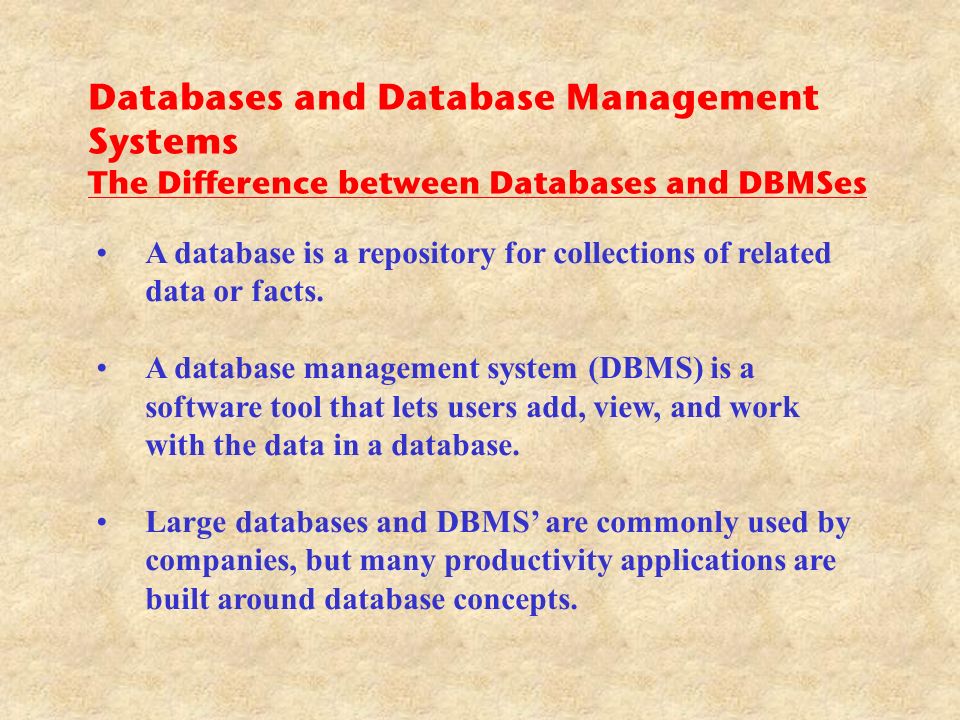 Databases and Database Management Systems
The Difference between Databases and DBMSes

• A database is a repository for collections of related data or facts.

• A database management system (DBMS) is a software tool that lets users add, view, and work with the data in a database.

• Large databases and DBMS' are commonly used by companies, but many productivity applications are built around database concepts.